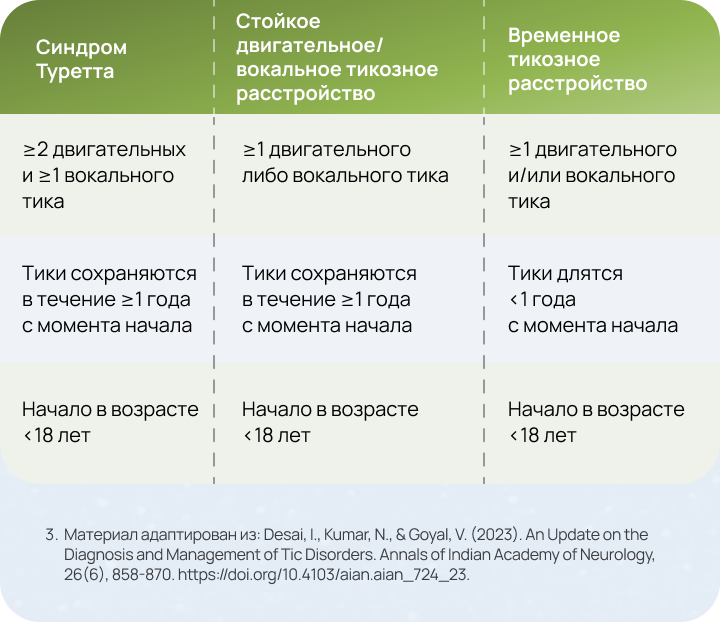 | Синдром Туретта | Стойкое двигательное/ вокальное тикозное расстройство | Временное тикозное расстройство |
|---|---|---|
| ≥2 двигательных и ≥1 вокального тика | ≥1 двигательного либо вокального тика | ≥1 двигательного и/или вокального тика |
| Тики сохраняются в течение ≥1 года с момента начала | Тики сохраняются в течение ≥1 года с момента начала | Тики длятся <1 года с момента начала |
| Начало в возрасте <18 лет | Начало в возрасте <18 лет | Начало в возрасте <18 лет |

3. Материал адаптирован из: Desai, I., Kumar, N., & Goyal, V. (2023). An Update on the Diagnosis and Management of Tic Disorders. Annals of Indian Academy of Neurology, 26(6), 858-870. https://doi.org/10.4103/aian.aian_724_23.